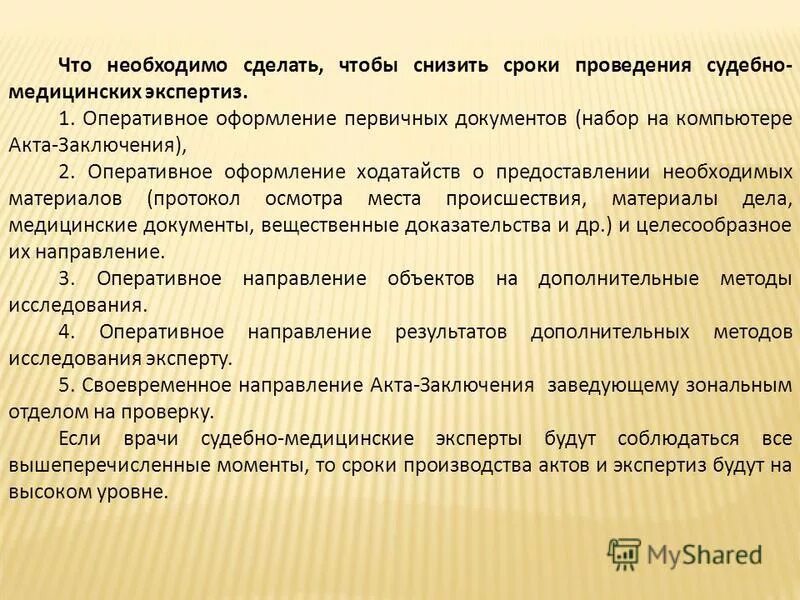 Что необходимо сделать, чтобы снизить сроки проведения судебно-медицинских экспертиз.

1. Оперативное оформление первичных документов (набор на компьютере Акта-Заключения),

2. Оперативное оформление ходатайств о предоставлении необходимых материалов (протокол осмотра места происшествия, материалы дела, медицинские документы, вещественные доказательства и др.) и целесообразное их направление.

3. Оперативное направление объектов на дополнительные методы исследования.

4. Оперативное направление результатов дополнительных методов исследования эксперту.

5. Своевременное направление Акта-Заключения заведующему зональным отделом на проверку.

Если врачи судебно-медицинские эксперты будут соблюдаться все вышеперечисленные моменты, то сроки производства актов и экспертиз будут на высоком уровне.

MyShared